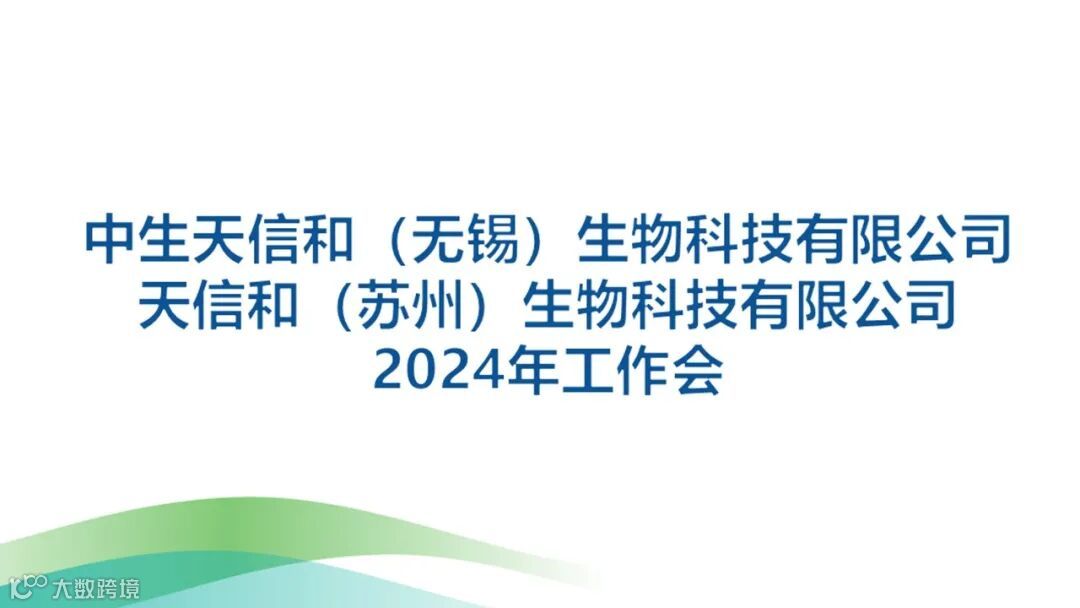 中生天信和（无锡）生物科技有限公司
天信和（苏州）生物科技有限公司
2024年工作会

大数跨境